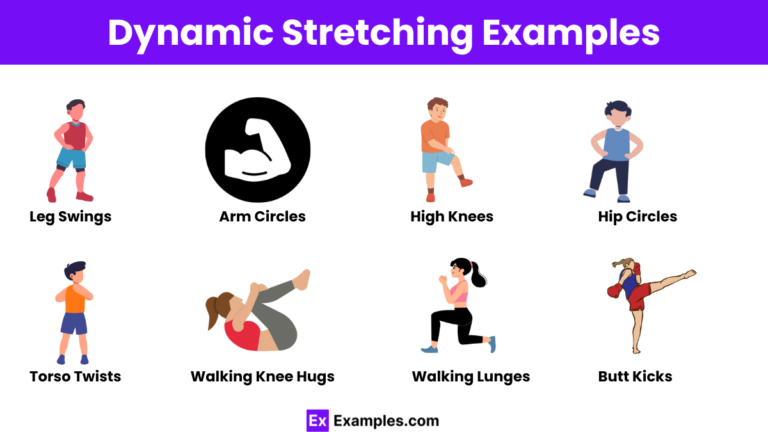 Dynamic Stretching Examples

Leg Swings

Arm Circles

High Knees

Hip Circles

Torso Twists

Walking Knee Hugs

Walking Lunges

Butt Kicks

Ex Examples.com